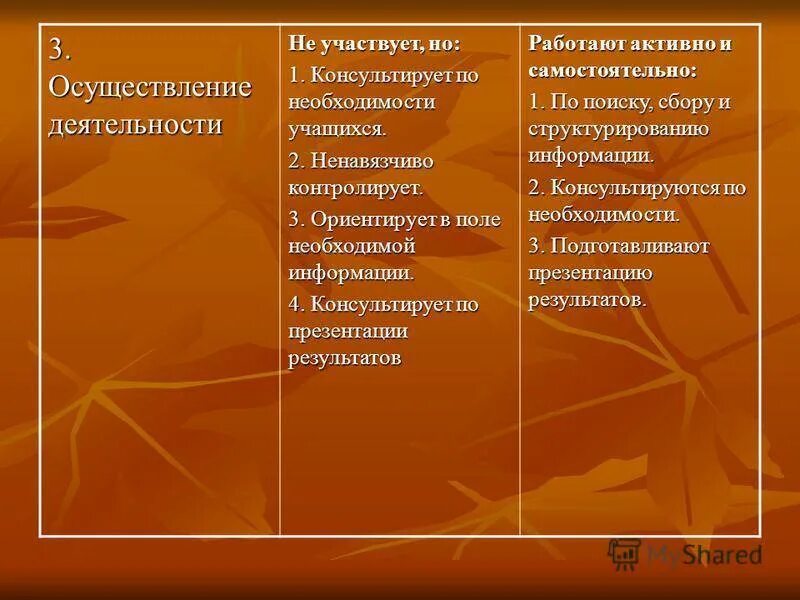 | 3. Осуществление деятельности | **Не участвует, но:** 1. Консультирует по необходимости учащихся. 2. Ненавязчиво контролирует. 3. Ориентирует в поле необходимой информации. 4. Консультирует по презентации результатов | **Работают активно и самостоятельно:** 1. По поиску, сбору и структурированию информации. 2. Консультируются по необходимости. 3. Подготавливают презентацию результатов. |
|---|---|---|

MyShared